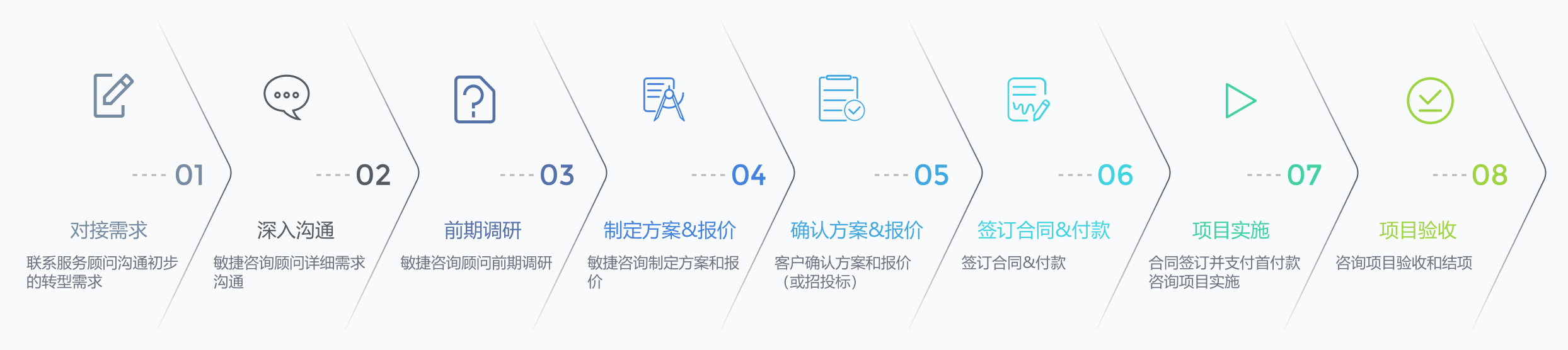 01
对接需求
联系服务顾问沟通初步的转型需求

02
深入沟通
敏捷咨询顾问详细需求沟通

03
前期调研
敏捷咨询顾问前期调研

04
制定方案&报价
敏捷咨询制定方案和报价

05
确认方案&报价
客户确认方案和报价（或招投标）

06
签订合同&付款
签订合同&付款

07
项目实施
合同签订并支付首付款咨询项目实施

08
项目验收
咨询项目验收和结项